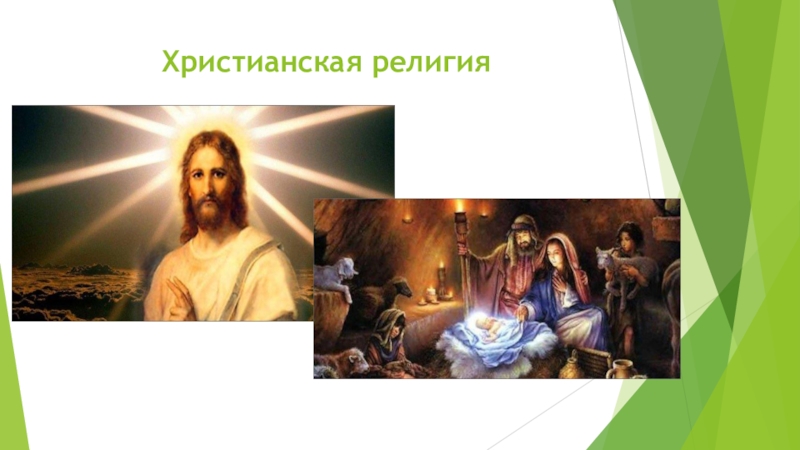 Христианская религия